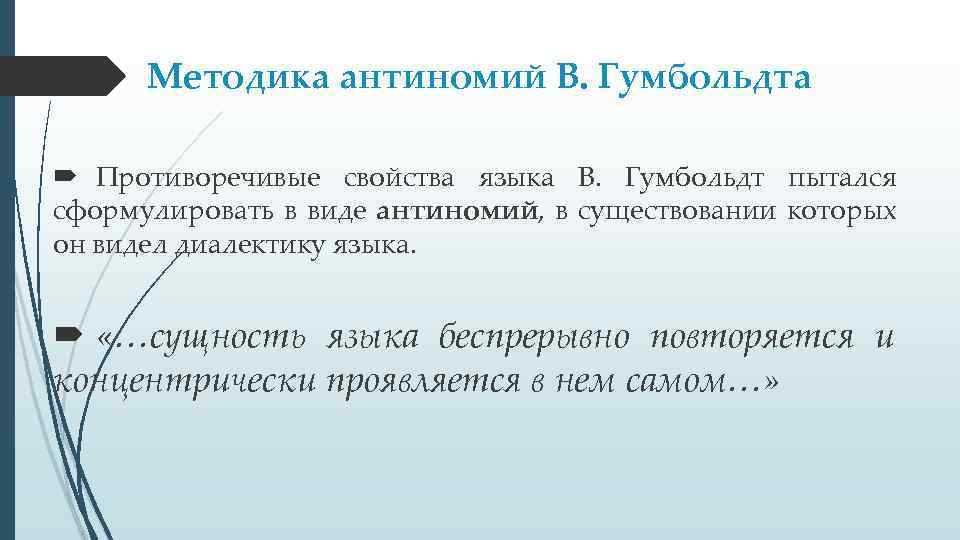 Методика антиномий В. Гумбольдта

Противоречивые свойства языка В. Гумбольдт пытался сформулировать в виде антиномий, в существовании которых он видел диалектику языка.

«…сущность языка беспрерывно повторяется и концентрически проявляется в нем самом…»